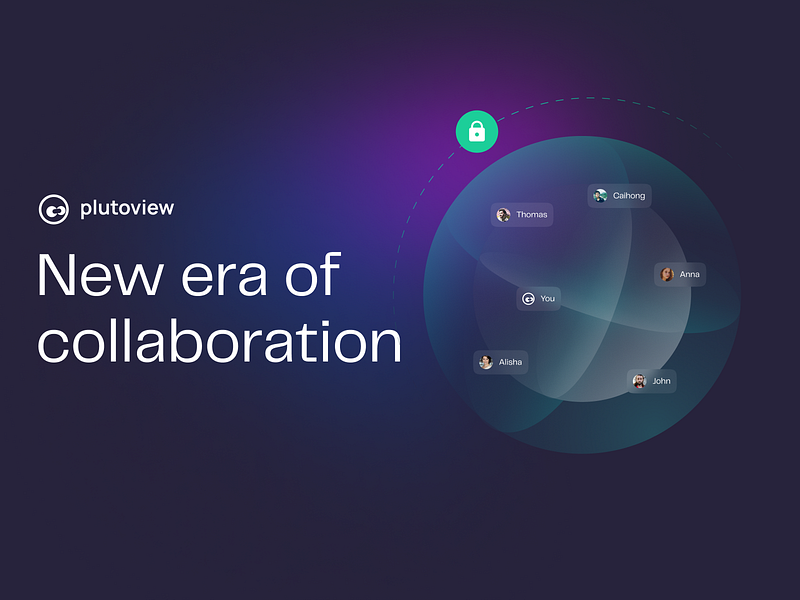 plutoview

New era of collaboration

Caihong

Thomas

Anna

You

Alisha

John